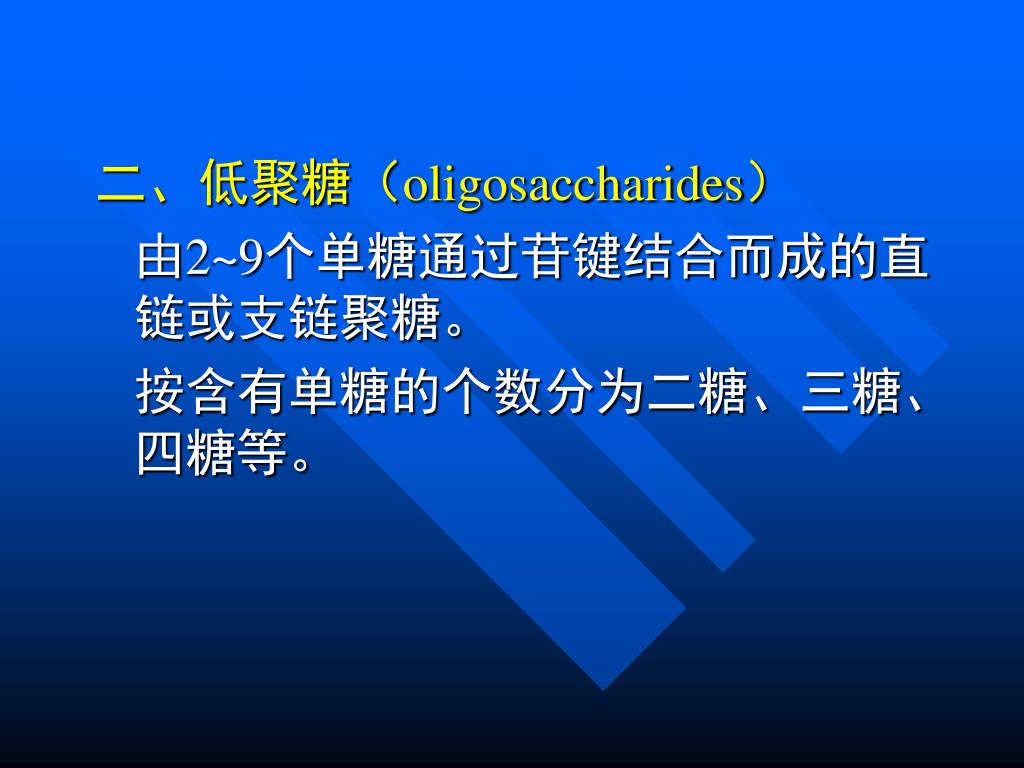 二、低聚糖（oligosaccharides）

由2~9个单糖通过苷键结合而成的直链或支链聚糖。

按含有单糖的个数分为二糖、三糖、四糖等。